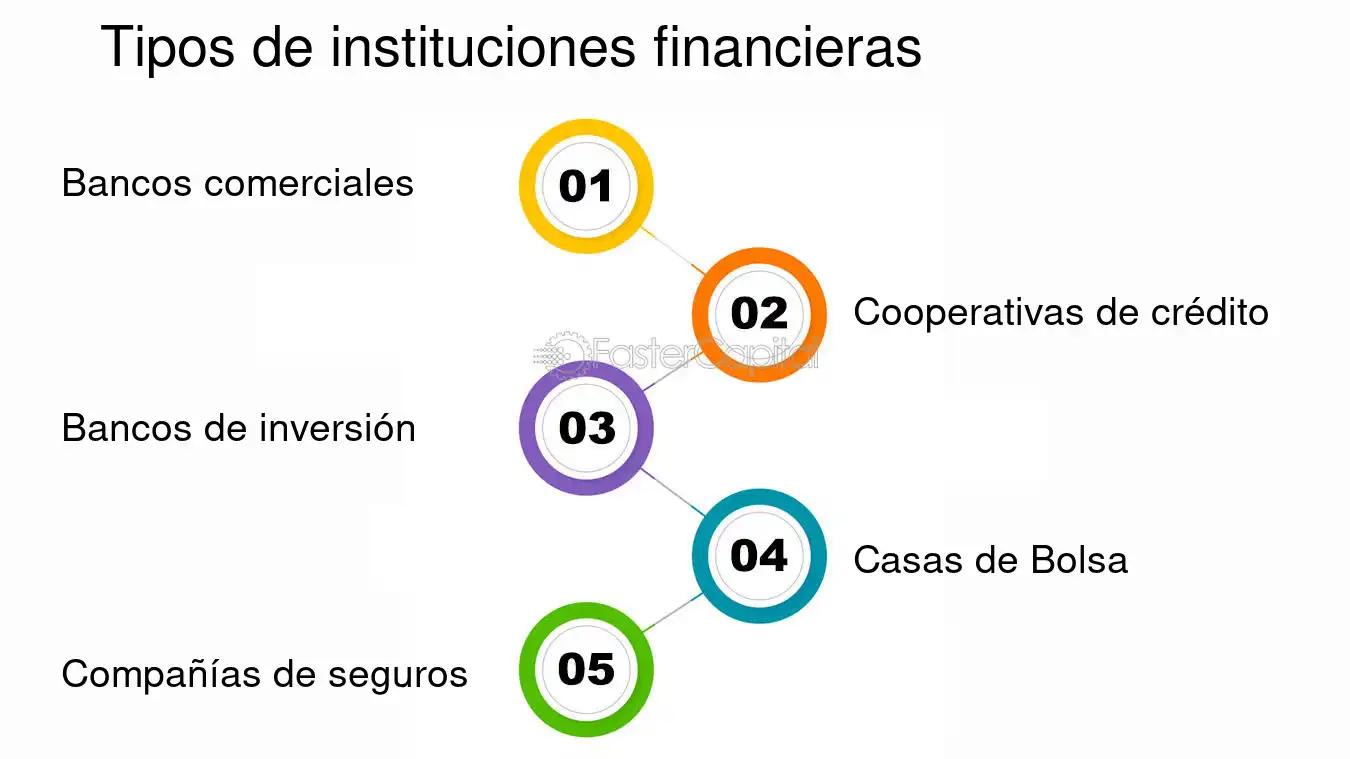 Tipos de instituciones financieras

Bancos comerciales
01

02
Cooperativas de crédito

FasterCapital

Bancos de inversión
03

04
Casas de Bolsa

Compañías de seguros
05